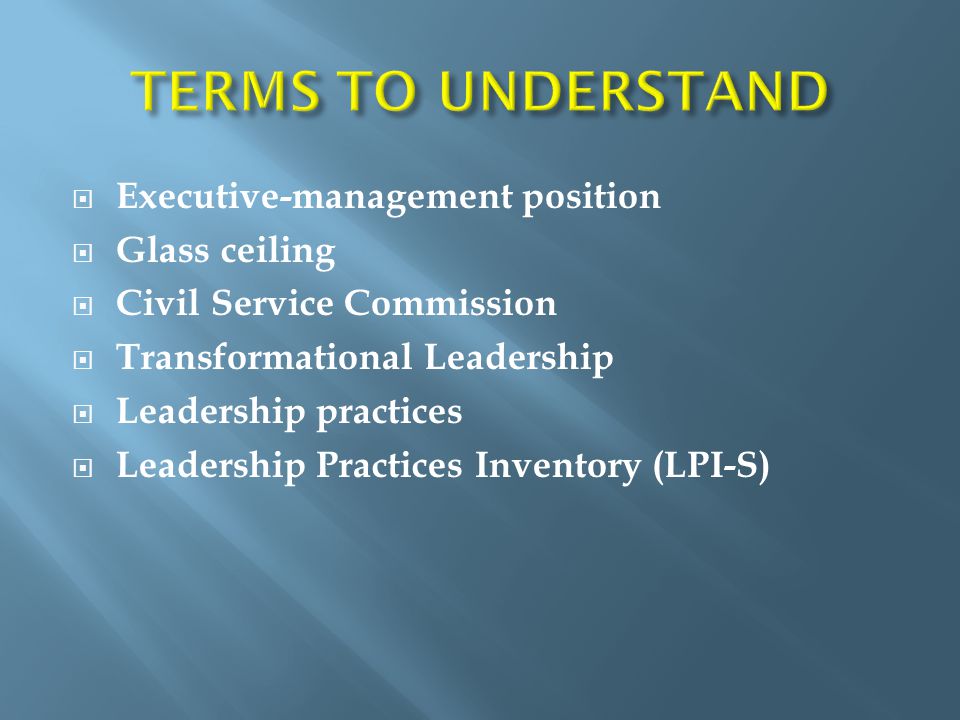 TERMS TO UNDERSTAND

- Executive-management position
- Glass ceiling
- Civil Service Commission
- Transformational Leadership
- Leadership practices
- Leadership Practices Inventory (LPI-S)